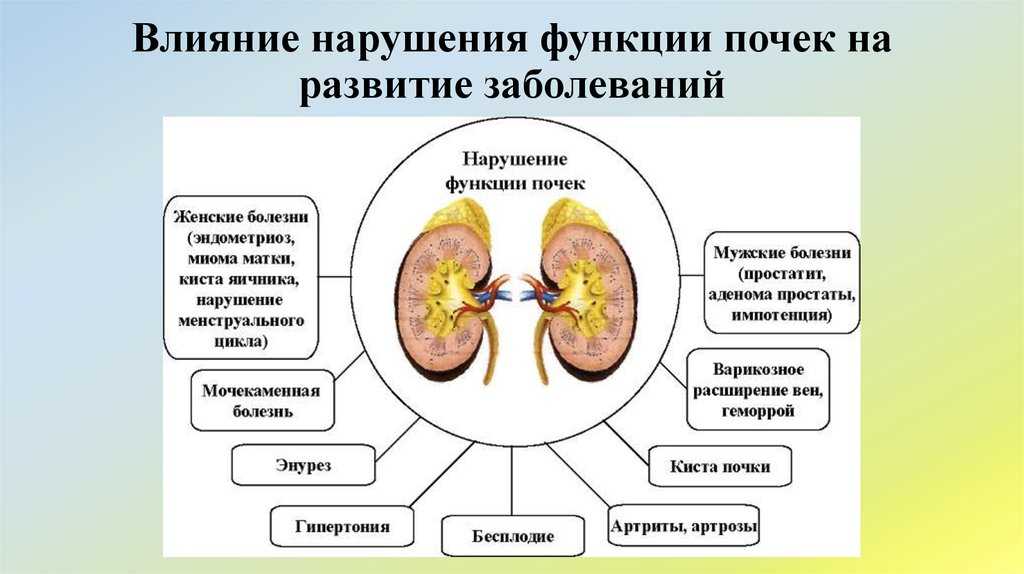 Влияние нарушения функции почек на развитие заболеваний

Нарушение функции почек

Женские болезни (эндометриоз, миома матки, киста яичника, нарушение менструального цикла)

Мочекаменная болезнь

Энурез

Гипертония

Бесплодие

Артриты, артрозы

Киста почки

Варикозное расширение вен, геморрой

Мужские болезни (простатит, аденома простаты, импотенция)